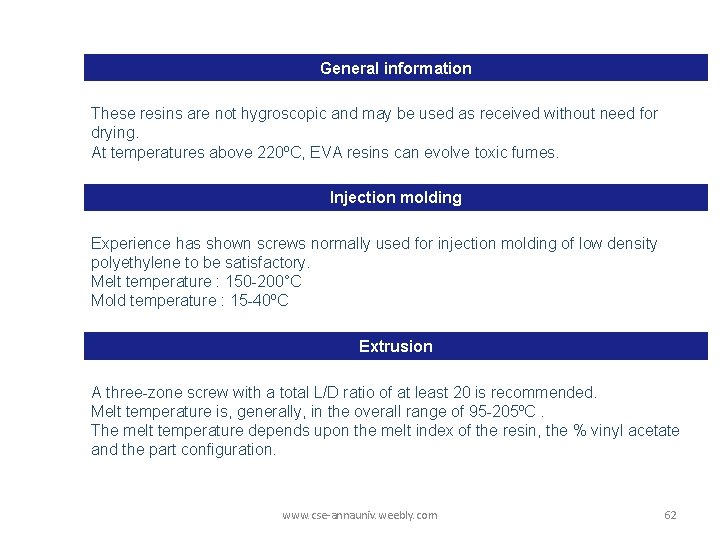 General information

These resins are not hygroscopic and may be used as received without need for drying.
At temperatures above 220ºC, EVA resins can evolve toxic fumes.

Injection molding

Experience has shown screws normally used for injection molding of low density polyethylene to be satisfactory.
Melt temperature : 150-200°C
Mold temperature : 15-40ºC

Extrusion

A three-zone screw with a total L/D ratio of at least 20 is recommended.
Melt temperature is, generally, in the overall range of 95-205ºC .
The melt temperature depends upon the melt index of the resin, the % vinyl acetate and the part configuration.

www.cse-annauniv.weebly.com

62